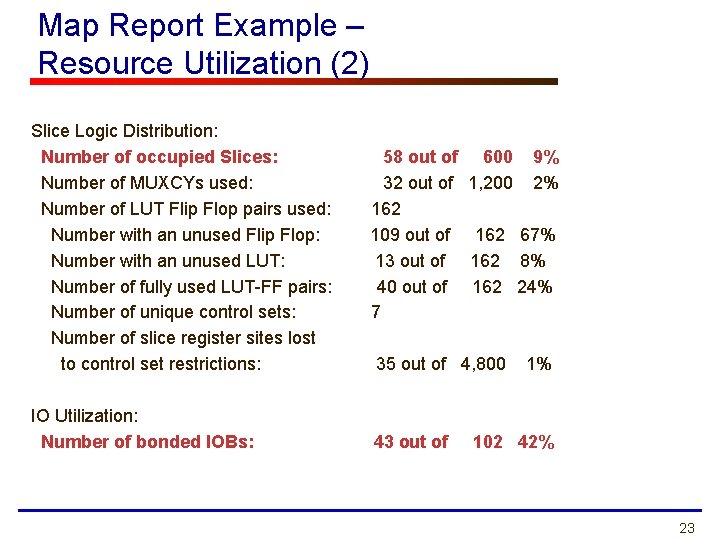 Map Report Example – Resource Utilization (2)

Slice Logic Distribution:
Number of occupied Slices: 58 out of 600 9%
Number of MUXCYs used: 32 out of 1,200 2%
Number of LUT Flip Flop pairs used: 162
Number with an unused Flip Flop: 109 out of 162 67%
Number with an unused LUT: 13 out of 162 8%
Number of fully used LUT-FF pairs: 40 out of 162 24%
Number of unique control sets: 7
Number of slice register sites lost to control set restrictions: 35 out of 4,800 1%

IO Utilization:
Number of bonded IOBs: 43 out of 102 42%

23